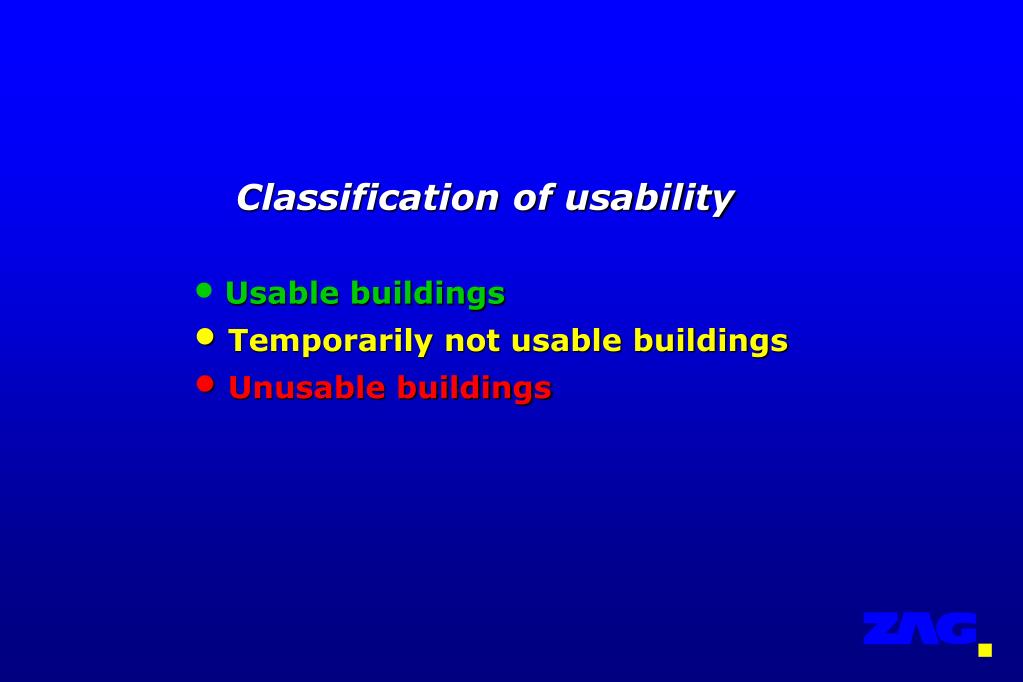 Classification of usability

• Usable buildings
• Temporarily not usable buildings
• Unusable buildings

ZAG